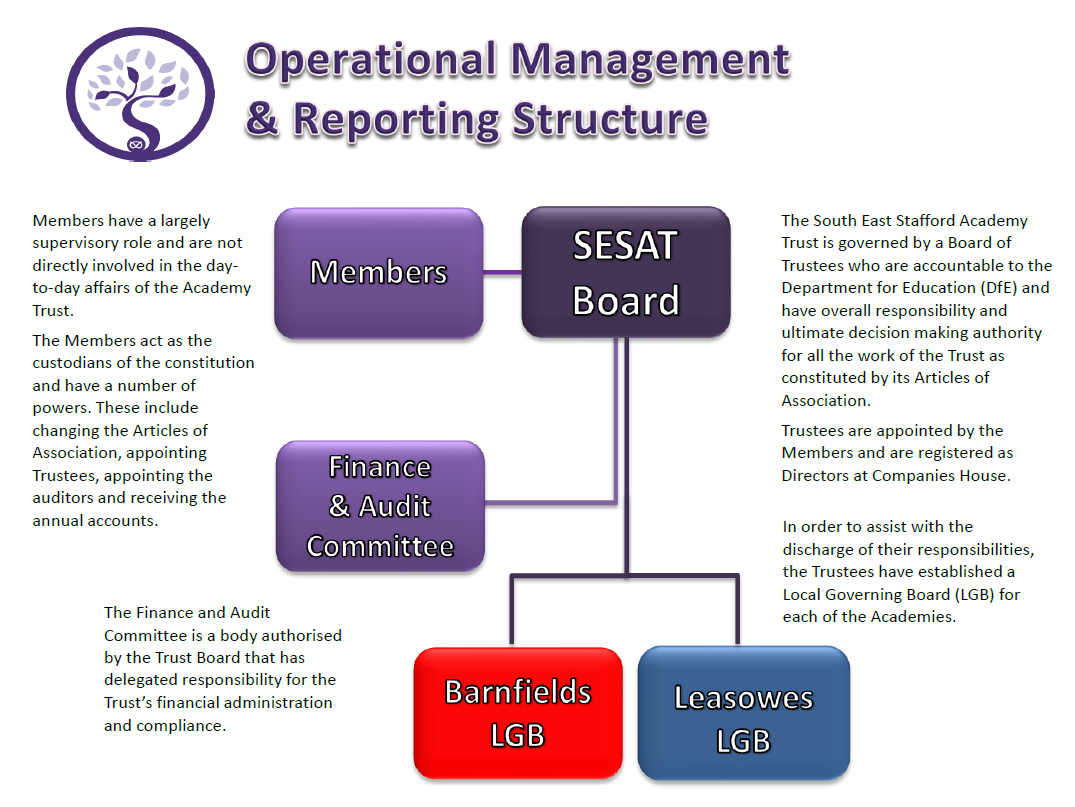 Operational Management & Reporting Structure

Members have a largely supervisory role and are not directly involved in the day-to-day affairs of the Academy Trust.

The Members act as the custodians of the constitution and have a number of powers. These include changing the Articles of Association, appointing Trustees, appointing the auditors and receiving the annual accounts.

Members

SESAT Board

The South East Stafford Academy Trust is governed by a Board of Trustees who are accountable to the Department for Education (DfE) and have overall responsibility and ultimate decision making authority for all the work of the Trust as constituted by its Articles of Association.

Trustees are appointed by the Members and are registered as Directors at Companies House.

Finance & Audit Committee

In order to assist with the discharge of their responsibilities, the Trustees have established a Local Governing Board (LGB) for each of the Academies.

The Finance and Audit Committee is a body authorised by the Trust Board that has delegated responsibility for the Trust's financial administration and compliance.

Barnfields LGB

Leasowes LGB